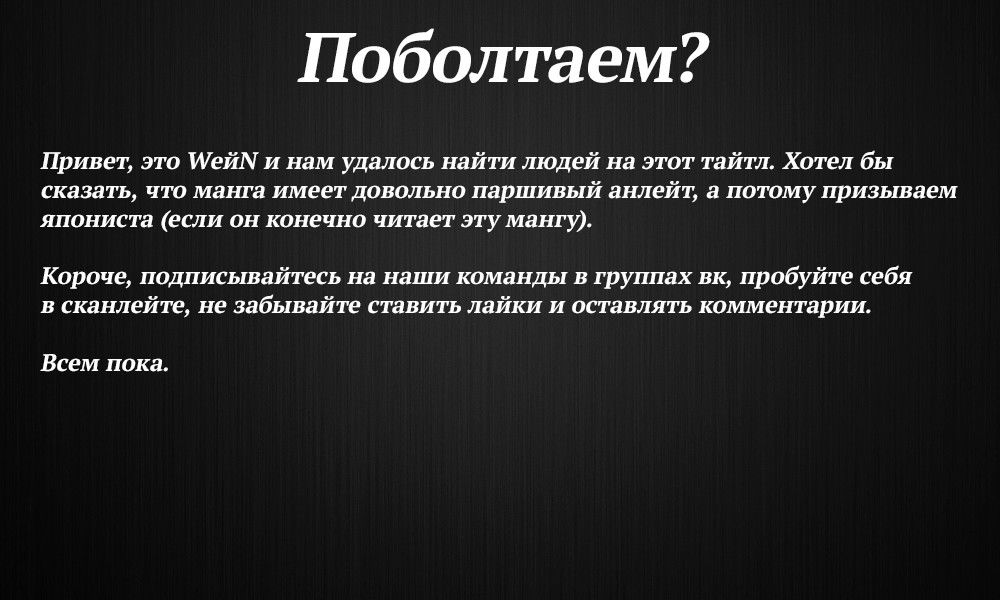 Поболтаем?

Привет, это WeйN и нам удалось найти людей на этот тайтл. Хотел бы сказать, что манга имеет довольно паршивый анлейт, а потому призываем япониста (если он конечно читает эту мангу).

Короче, подписывайтесь на наши команды в группах вк, пробуйте себя в сканлейте, не забывайте ставить лайки и оставлять комментарии.

Всем пока.